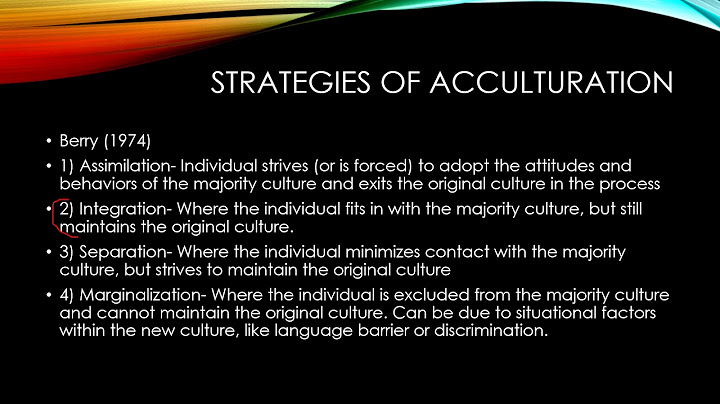 STRATEGIES OF ACCULTURATION

• Berry (1974)

• 1) Assimilation- Individual strives (or is forced) to adopt the attitudes and behaviors of the majority culture and exits the original culture in the process

• 2) Integration- Where the individual fits in with the majority culture, but still maintains the original culture.

• 3) Separation- Where the individual minimizes contact with the majority culture, but strives to maintain the original culture

• 4) Marginalization- Where the individual is excluded from the majority culture and cannot maintain the original culture. Can be due to situational factors within the new culture, like language barrier or discrimination.